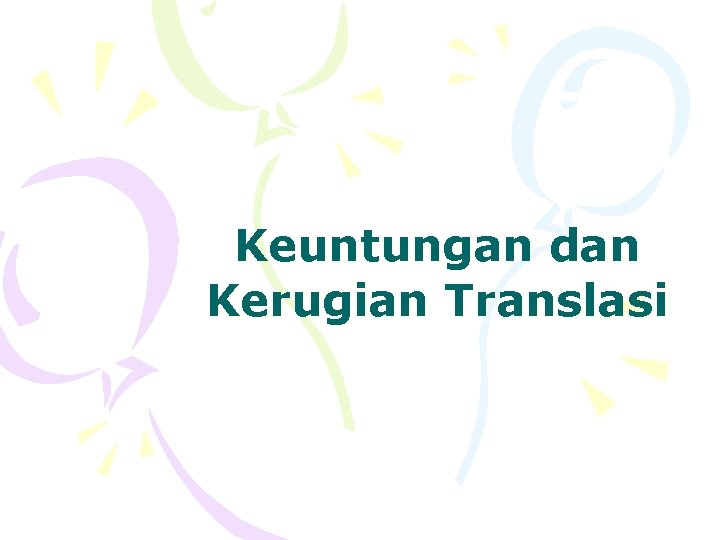 Keuntungan dan Kerugian Translasi